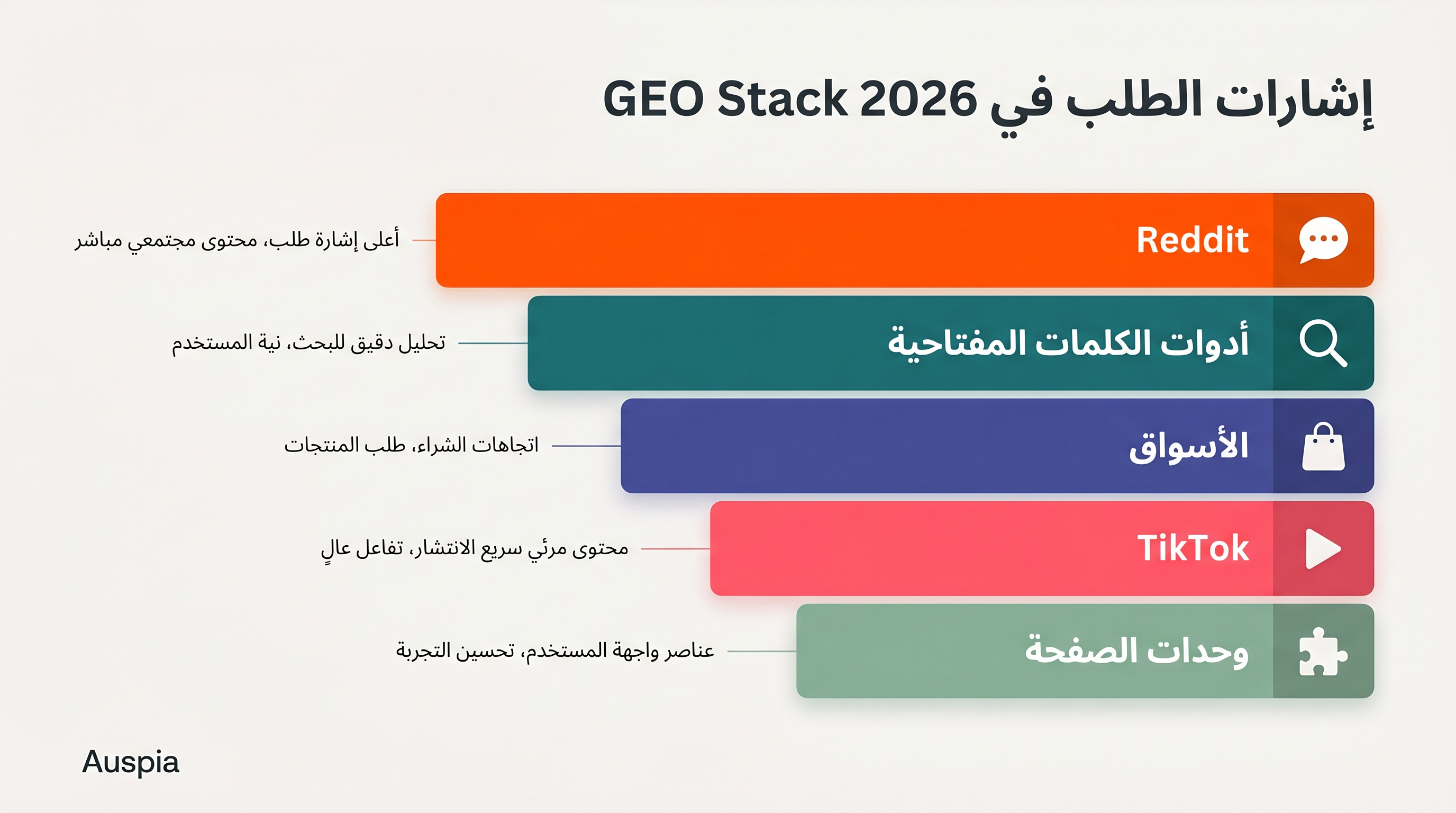 إشارات الطلب في GEO Stack 2026

Reddit
أعلى إشارة طلب، محتوى مجتمعي مباشر

أدوات الكلمات المفتاحية
تحليل دقيق للبحث، نية المستخدم

الأسواق
اتجاهات الشراء، طلب المنتجات

TikTok
محتوى مرئي سريع الانتشار، تفاعل عالٍ

وحدات الصفحة
عناصر واجهة المستخدم، تحسين التجربة

Auspia